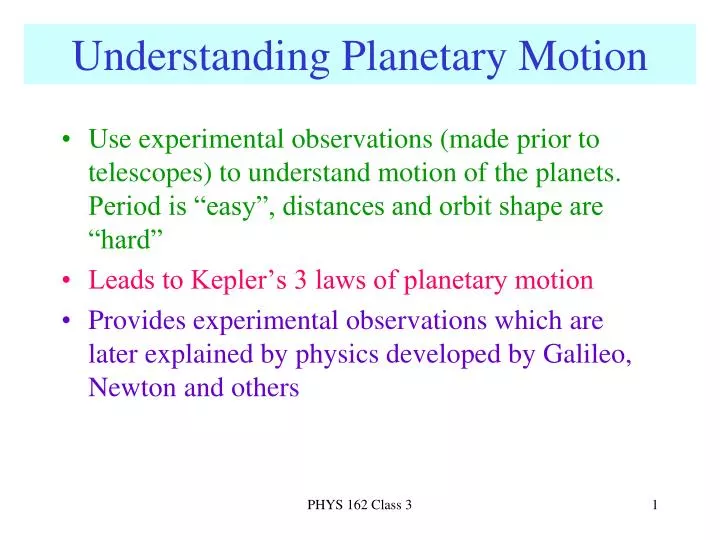 Understanding Planetary Motion

• Use experimental observations (made prior to telescopes) to understand motion of the planets. Period is “easy”, distances and orbit shape are “hard”

• Leads to Kepler’s 3 laws of planetary motion

• Provides experimental observations which are later explained by physics developed by Galileo, Newton and others

PHYS 162 Class 3

1